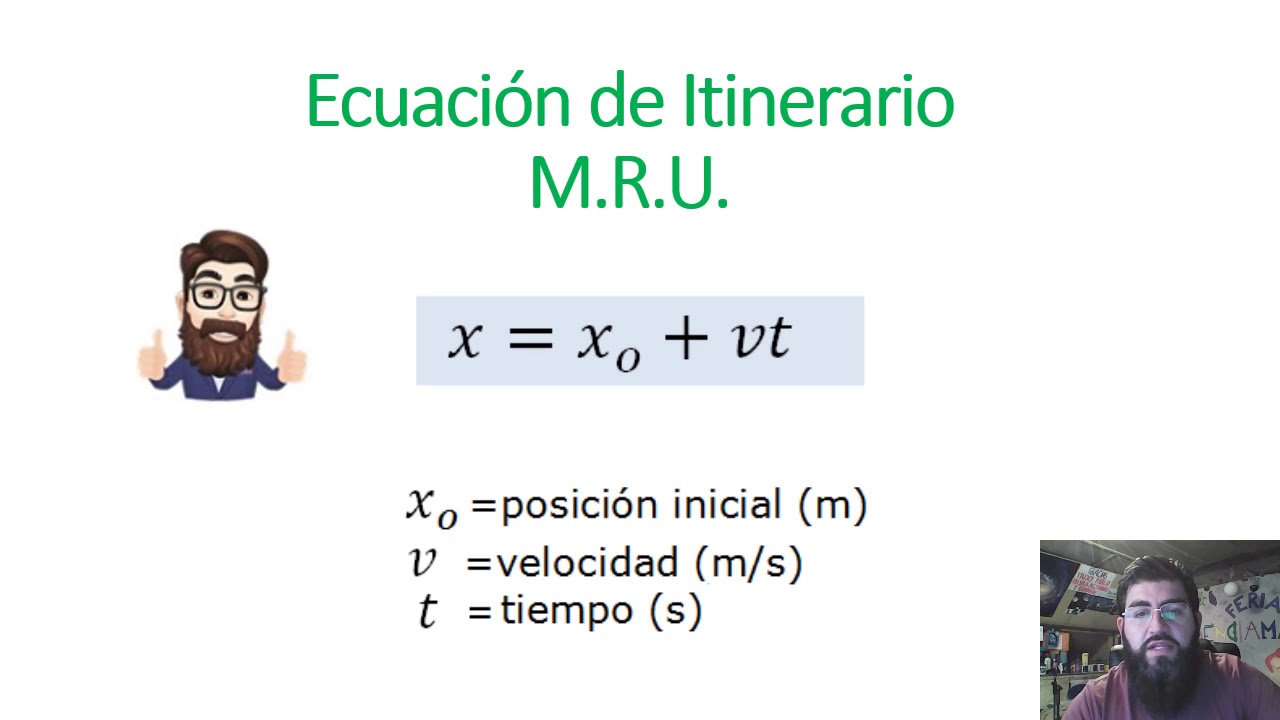 Ecuación de Itinerario
M.R.U.

$x = x_o + vt$

$x_o$ =posición inicial (m)
$v$ =velocidad (m/s)
$t$ =tiempo (s)